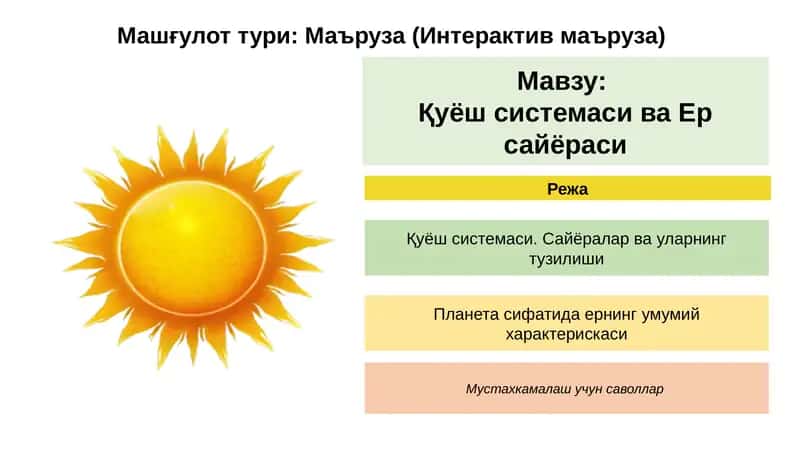 Машғулот тури: Маъруза (Интерактив маъруза)

Мавзу:
Қуёш системаси ва Ер сайёраси

Режа

Қуёш системаси. Сайёралар ва уларнинг тузилиши

Планета сифатида ернинг умумий характерискаси

Мустахкамалаш учун саволлар